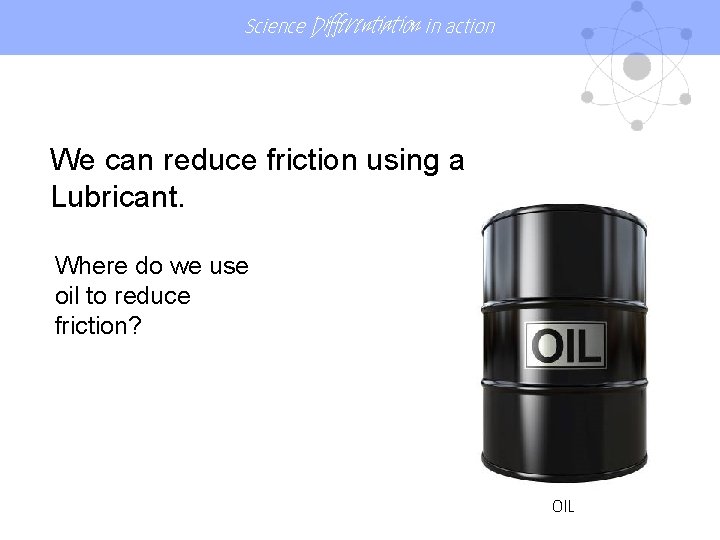 Science Differentiation in action

We can reduce friction using a Lubricant.

Where do we use oil to reduce friction?

OIL

OIL